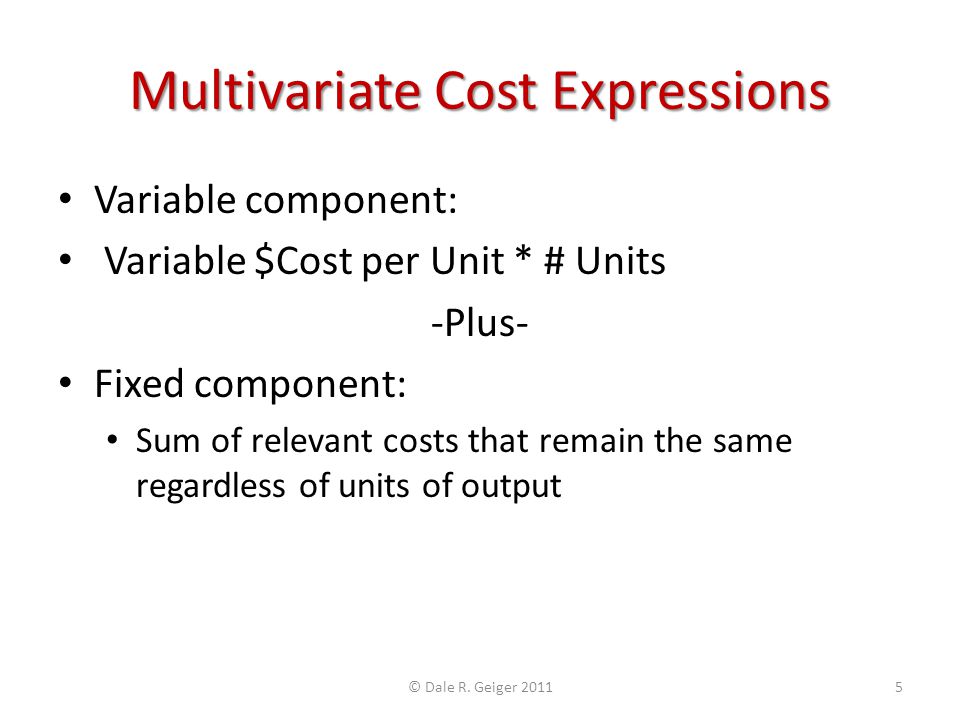 Multivariate Cost Expressions

• Variable component:
• Variable \$Cost per Unit * # Units

-Plus-

• Fixed component:
  • Sum of relevant costs that remain the same regardless of units of output

© Dale R. Geiger 2011

5